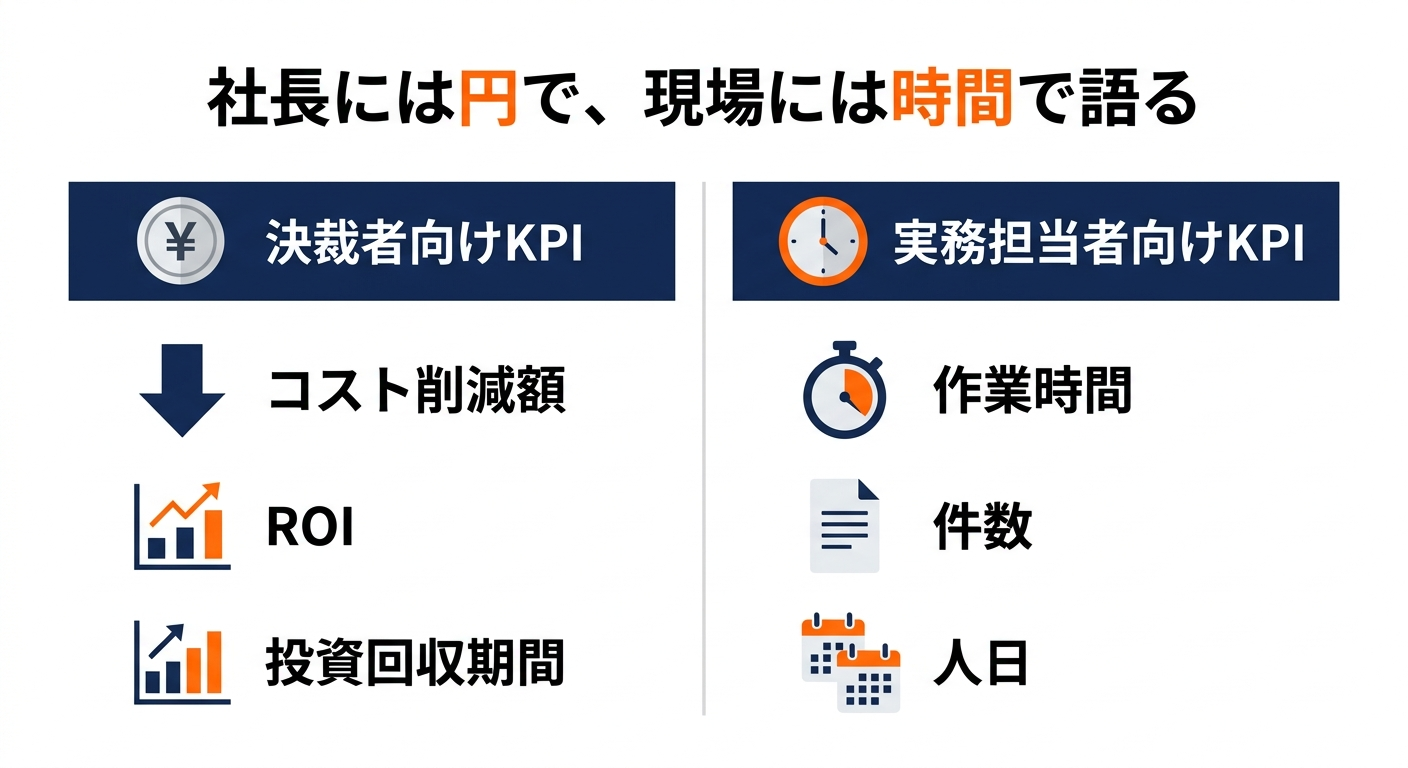 社長には円で、現場には時間で語る

¥ 決裁者向けKPI

コスト削減額

ROI

投資回収期間

実務担当者向けKPI

作業時間

件数

人日